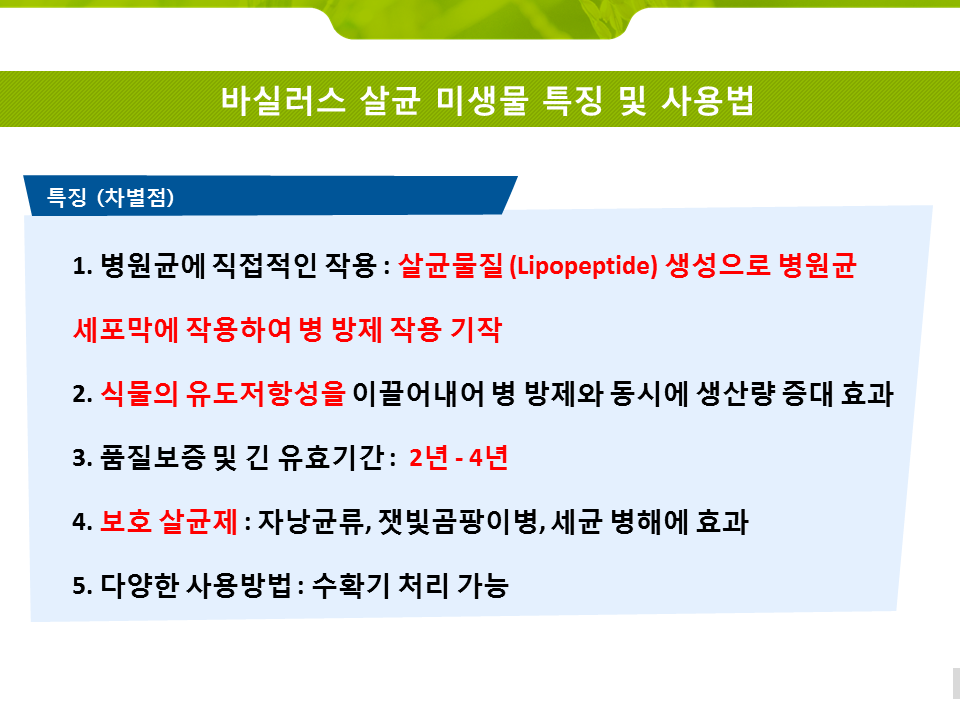 바실러스 살균 미생물 특징 및 사용법

특징 (차별점)

1. 병원균에 직접적인 작용 : 살균물질 (Lipopeptide) 생성으로 병원균 세포막에 작용하여 병 방제 작용 기작

2. 식물의 유도저항성을 이끌어내어 병 방제와 동시에 생산량 증대 효과

3. 품질보증 및 긴 유효기간 : 2년 - 4년

4. 보호 살균제 : 자낭균류, 잿빛곰팡이병, 세균 병해에 효과

5. 다양한 사용방법 : 수확기 처리 가능